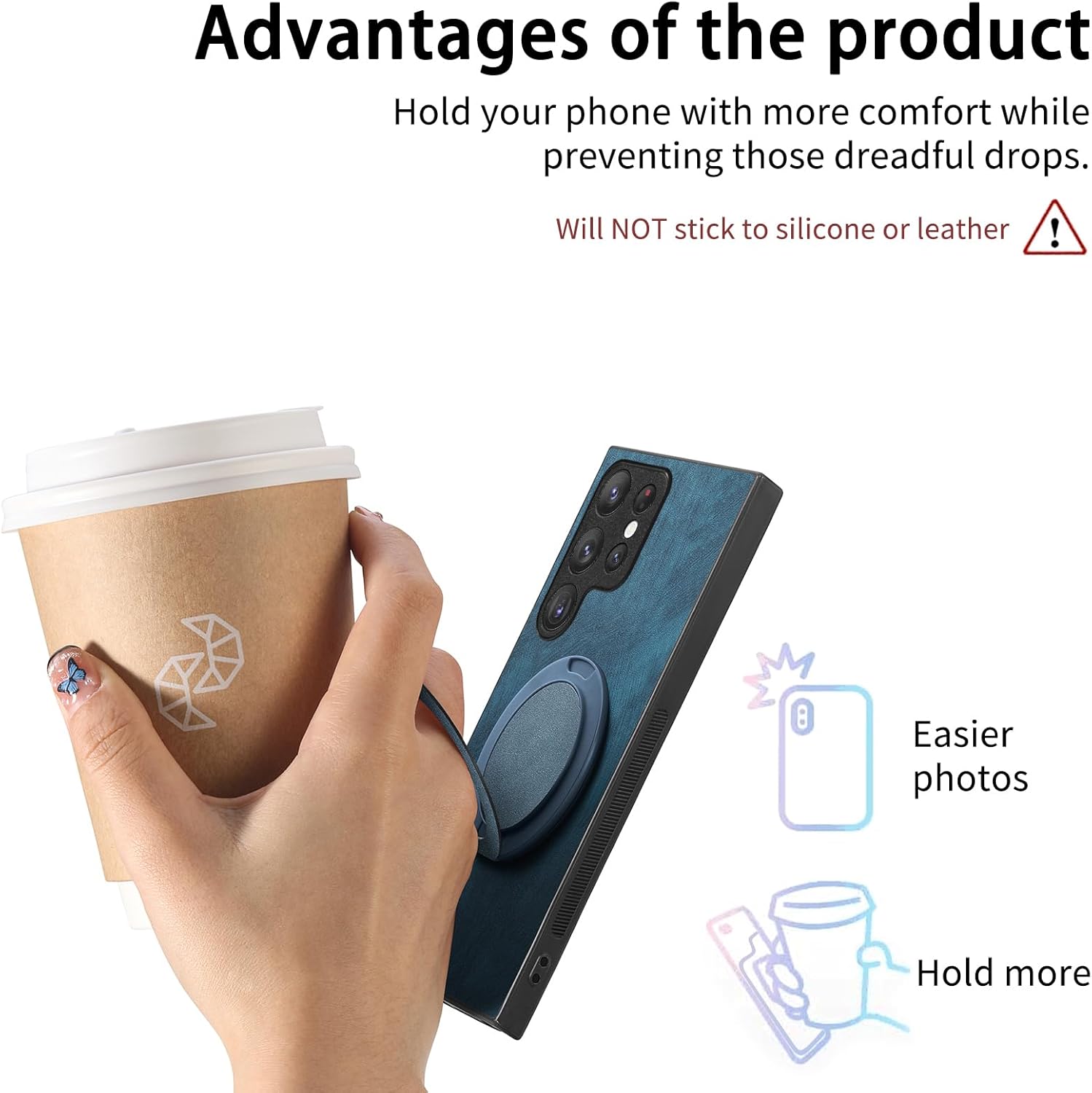 Advantages of the product

Hold your phone with more comfort while preventing those dreadful drops.

Will NOT stick to silicone or leather

Easier photos

Hold more